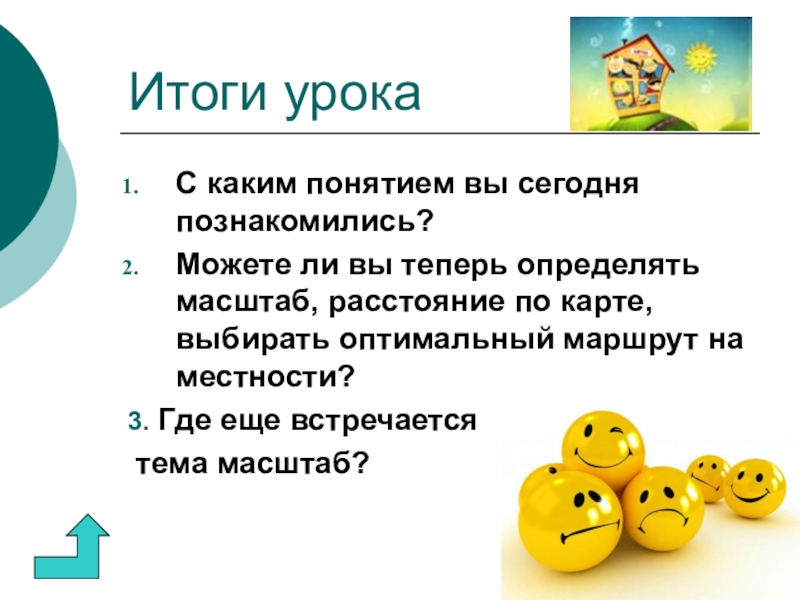 Итоги урока

1. С каким понятием вы сегодня познакомились?
2. Можете ли вы теперь определять масштаб, расстояние по карте, выбирать оптимальный маршрут на местности?

3. Где еще встречается тема масштаб?